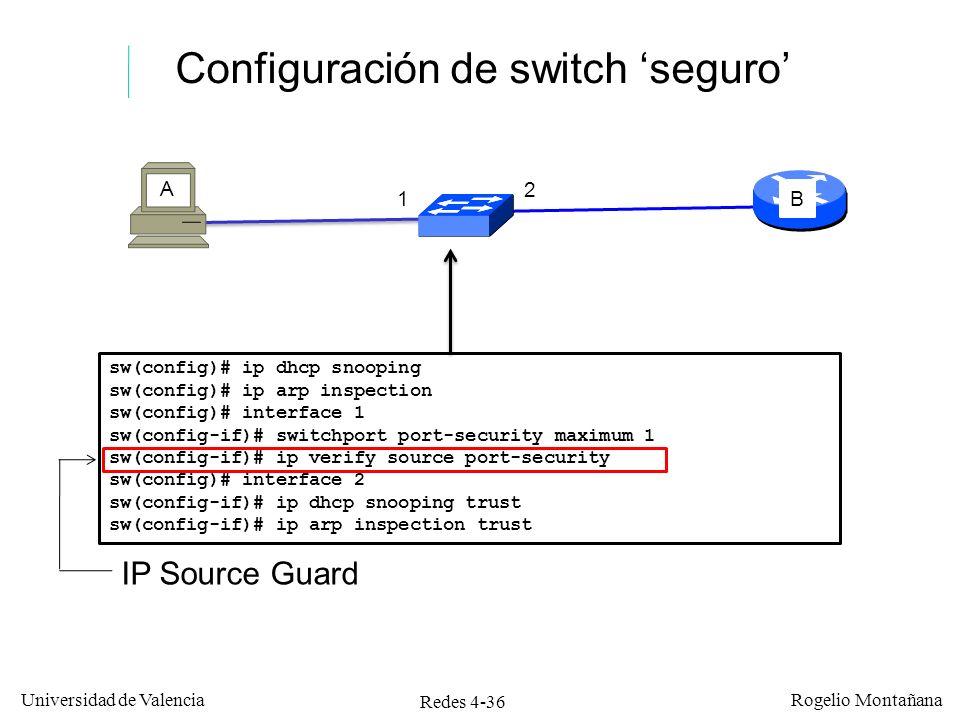 Configuración de switch ‘seguro’

A

1

2

B

sw(config)# ip dhcp snooping
sw(config)# ip arp inspection
sw(config)# interface 1
sw(config-if)# switchport port-security maximum 1
sw(config-if)# ip verify source port-security
sw(config)# interface 2
sw(config-if)# ip dhcp snooping trust
sw(config-if)# ip arp inspection trust

IP Source Guard

Universidad de Valencia

Redes 4-36

Rogelio Montañana